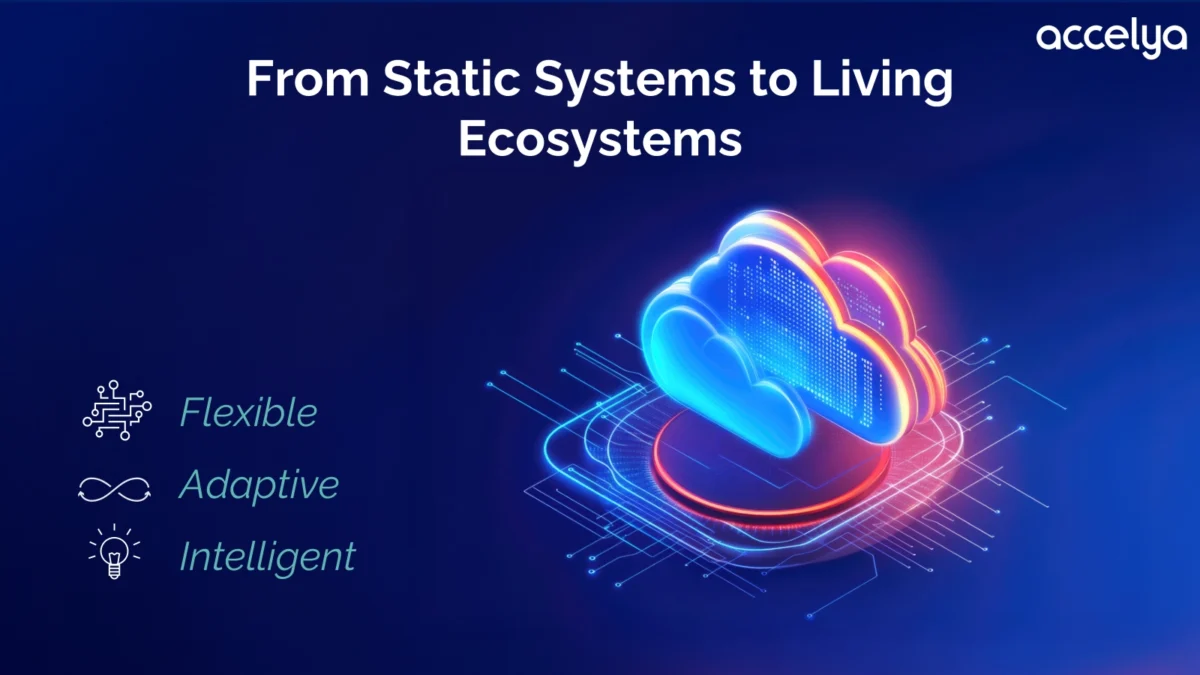 accelya

From Static Systems to Living Ecosystems

Flexible

Adaptive

Intelligent